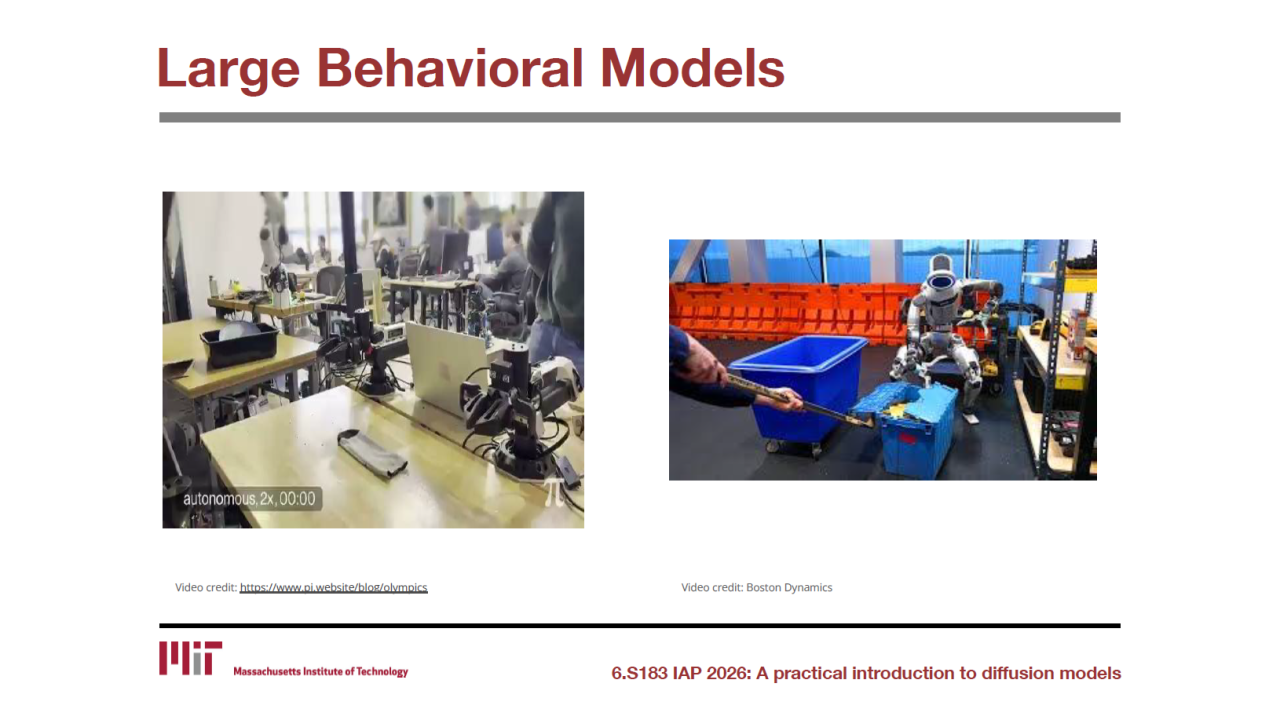 Large Behavioral Models

autonomous, 2x, 00:00

π

Video credit: https://www.pi.website/blog/olympics

Video credit: Boston Dynamics

MIT Massachusetts Institute of Technology

6.S183 IAP 2026: A practical introduction to diffusion models